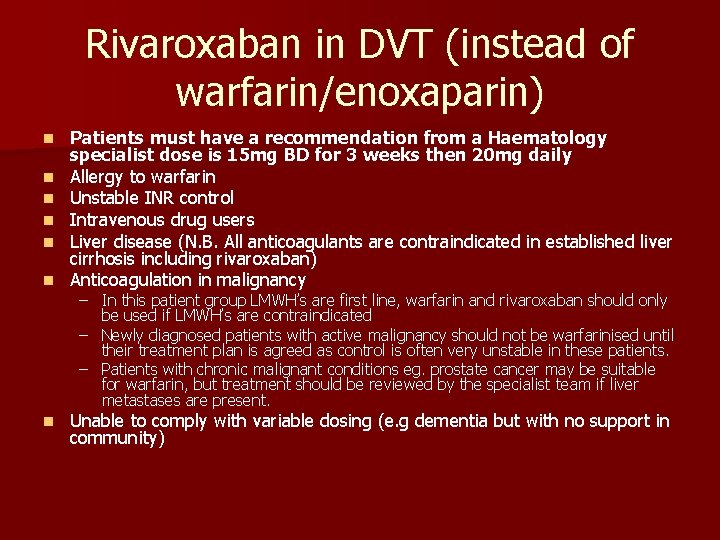 Rivaroxaban in DVT (instead of warfarin/enoxaparin)

- Patients must have a recommendation from a Haematology specialist dose is 15mg BD for 3 weeks then 20mg daily
- Allergy to warfarin
- Unstable INR control
- Intravenous drug users
- Liver disease (N.B. All anticoagulants are contraindicated in established liver cirrhosis including rivaroxaban)
- Anticoagulation in malignancy
  – In this patient group LMWH's are first line, warfarin and rivaroxaban should only be used if LMWH's are contraindicated
  – Newly diagnosed patients with active malignancy should not be warfarinised until their treatment plan is agreed as control is often very unstable in these patients.
  – Patients with chronic malignant conditions eg. prostate cancer may be suitable for warfarin, but treatment should be reviewed by the specialist team if liver metastases are present.
- Unable to comply with variable dosing (e.g dementia but with no support in community)